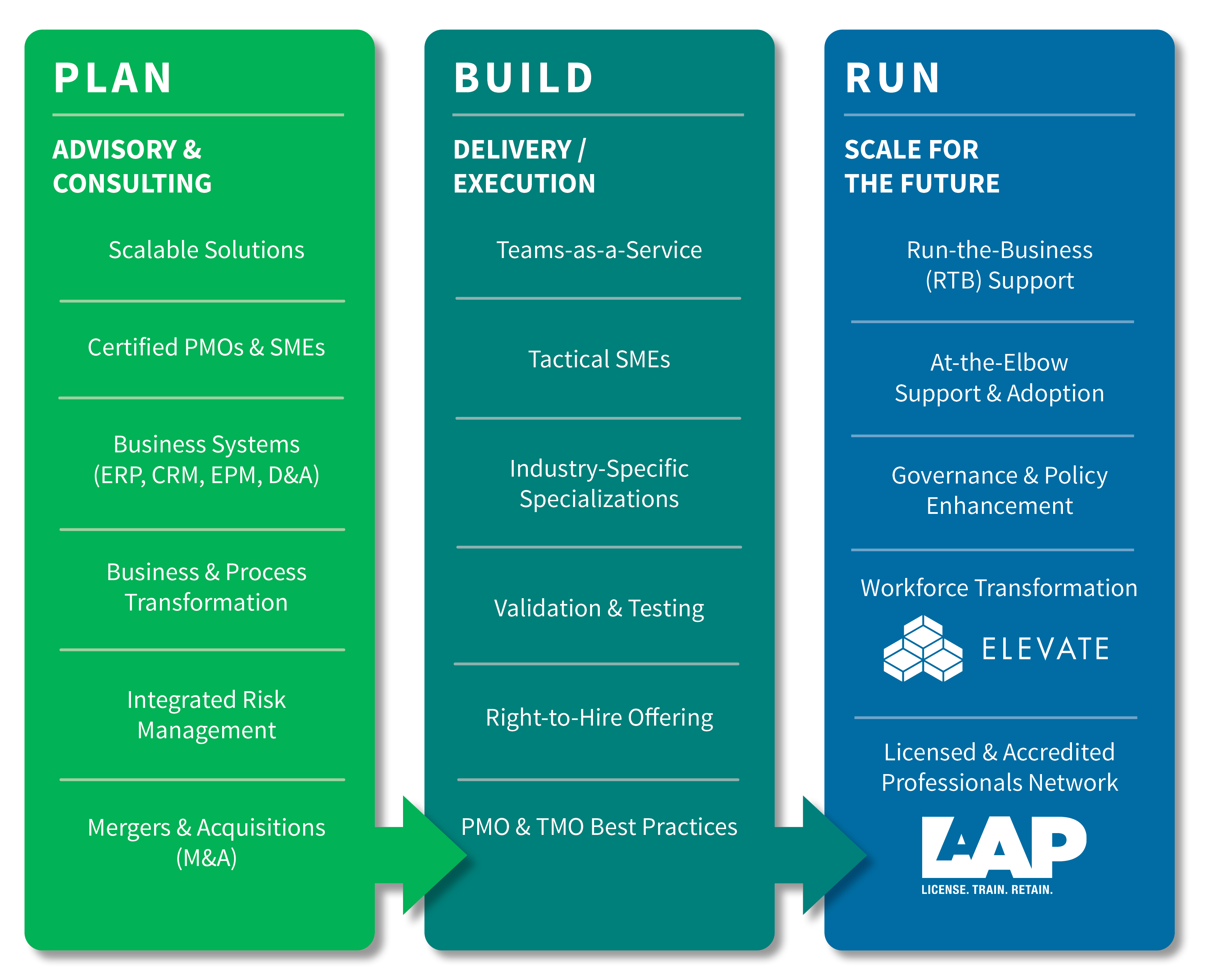 PLAN

ADVISORY & CONSULTING

Scalable Solutions

Certified PMOs & SMEs

Business Systems (ERP, CRM, EPM, D&A)

Business & Process Transformation

Integrated Risk Management

Mergers & Acquisitions (M&A)

BUILD

DELIVERY / EXECUTION

Teams-as-a-Service

Tactical SMEs

Industry-Specific Specializations

Validation & Testing

Right-to-Hire Offering

PMO & TMO Best Practices

RUN

SCALE FOR THE FUTURE

Run-the-Business (RTB) Support

At-the-Elbow Support & Adoption

Governance & Policy Enhancement

Workforce Transformation

ELEVATE

Licensed & Accredited Professionals Network

LAP

LICENSE. TRAIN. RETAIN.